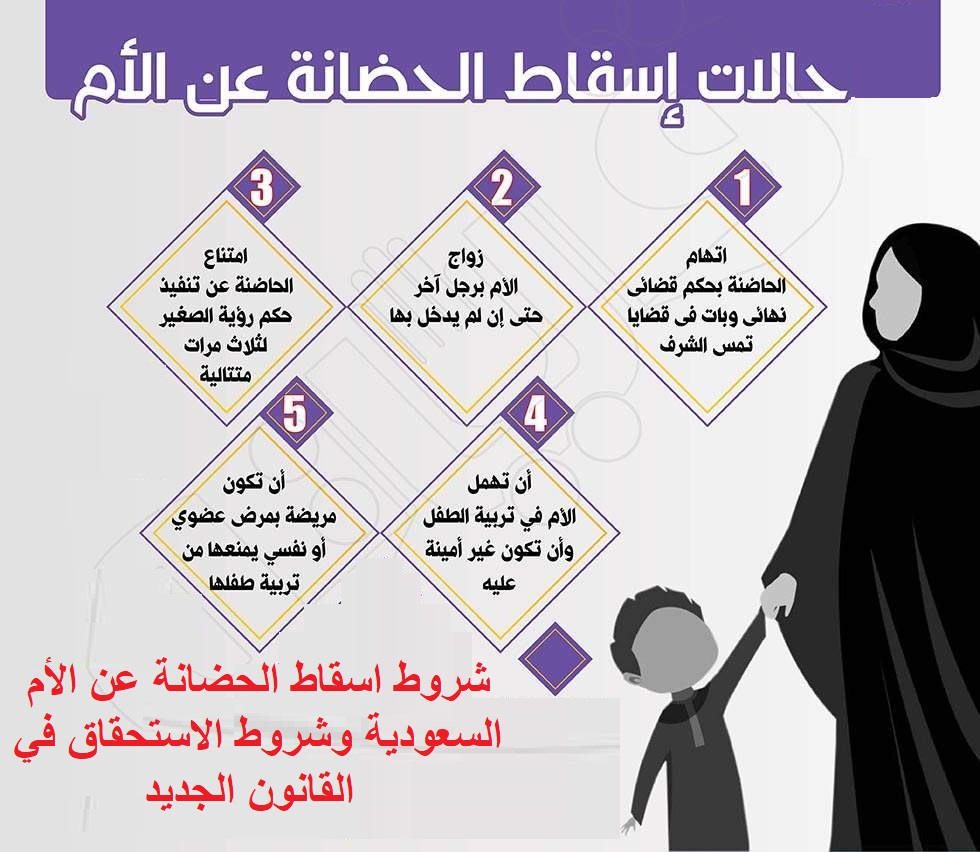 حالات إسقاط الحضانة عن الأم

1
اتهام الحاضنة بحكم قضائى نهائى وبات فى قضايا تمس الشرف

2
زواج الأم برجل آخر حتى إن لم يدخل بها

3
امتناع الحاضنة عن تنفيذ حكم رؤية الصغير لثلاث مرات متتالية

4
أن تهمل الأم في تربية الطفل وأن تكون غير أمينة عليه

5
أن تكون مريضة بمرض عضوي أو نفسي يمنعها من تربية طفلها

شروط اسقاط الحضانة عن الأم السعودية وشروط الاستحقاق في القانون الجديد